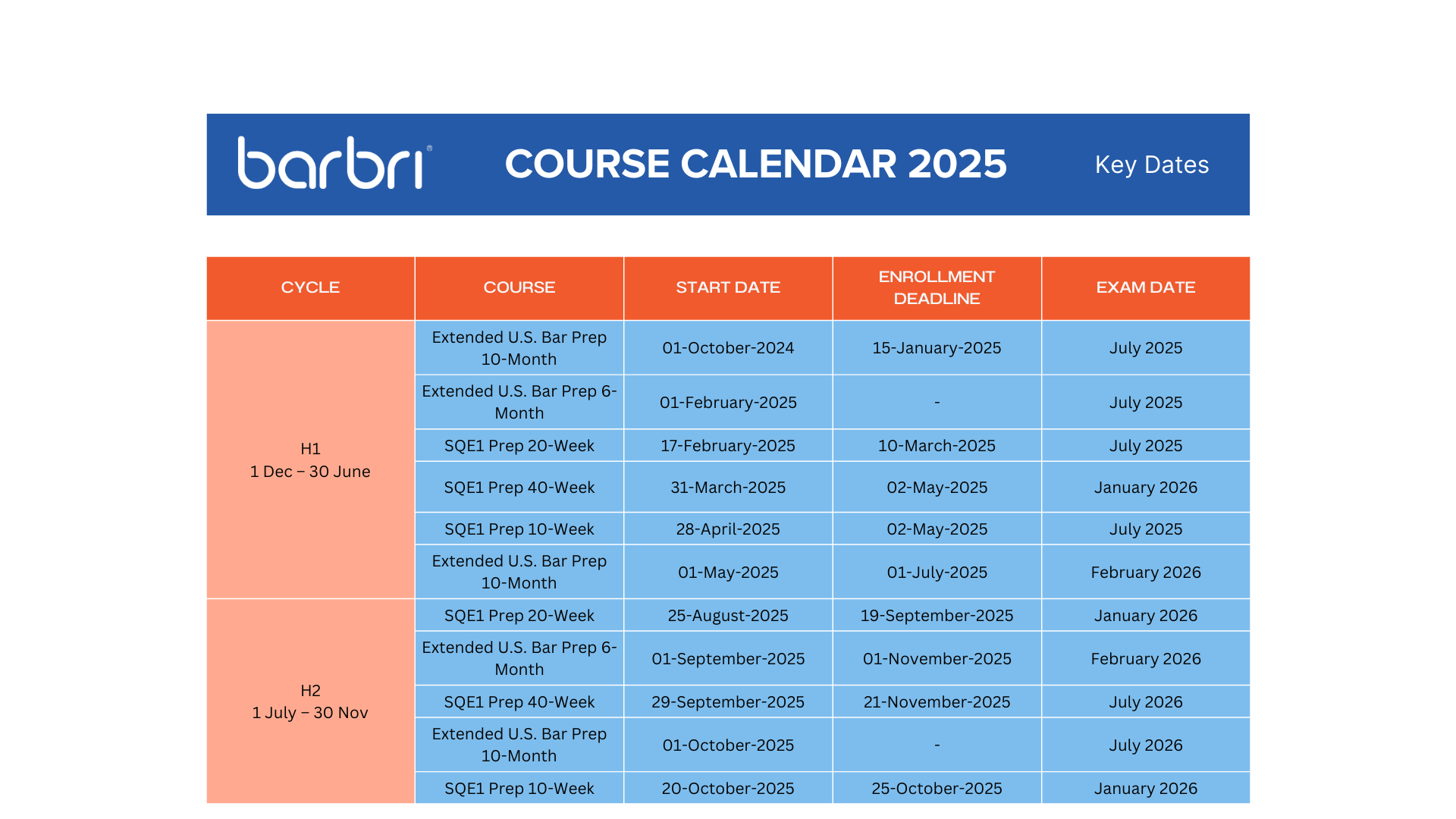 barbri®

COURSE CALENDAR 2025

Key Dates

| CYCLE | COURSE | START DATE | ENROLLMENT DEADLINE | EXAM DATE |
|---|---|---|---|---|
| H1 1 Dec – 30 June | Extended U.S. Bar Prep 10-Month | 01-October-2024 | 15-January-2025 | July 2025 |
| | Extended U.S. Bar Prep 6-Month | 01-February-2025 | - | July 2025 |
| | SQE1 Prep 20-Week | 17-February-2025 | 10-March-2025 | July 2025 |
| | SQE1 Prep 40-Week | 31-March-2025 | 02-May-2025 | January 2026 |
| | SQE1 Prep 10-Week | 28-April-2025 | 02-May-2025 | July 2025 |
| | Extended U.S. Bar Prep 10-Month | 01-May-2025 | 01-July-2025 | February 2026 |
| H2 1 July – 30 Nov | SQE1 Prep 20-Week | 25-August-2025 | 19-September-2025 | January 2026 |
| | Extended U.S. Bar Prep 6-Month | 01-September-2025 | 01-November-2025 | February 2026 |
| | SQE1 Prep 40-Week | 29-September-2025 | 21-November-2025 | July 2026 |
| | Extended U.S. Bar Prep 10-Month | 01-October-2025 | - | July 2026 |
| | SQE1 Prep 10-Week | 20-October-2025 | 25-October-2025 | January 2026 |